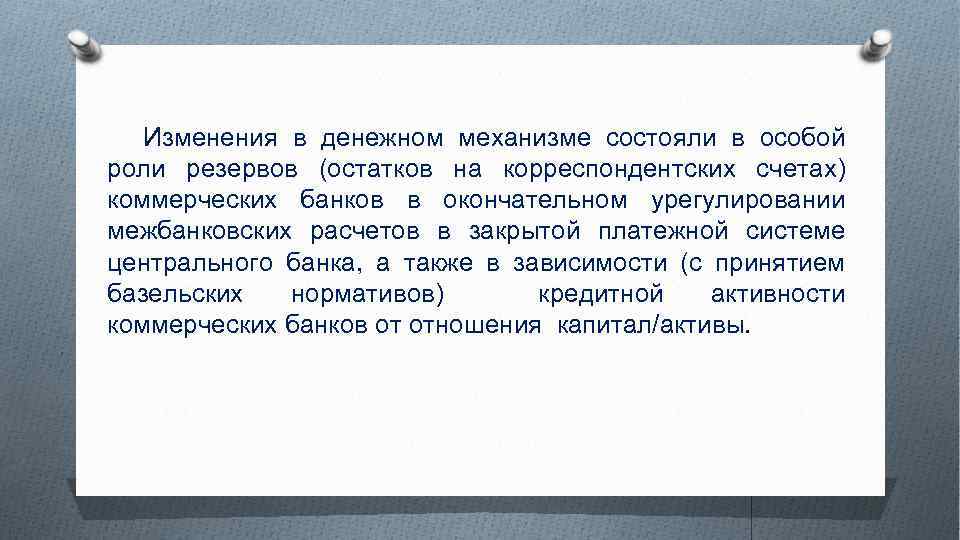 Изменения в денежном механизме состояли в особой роли резервов (остатков на корреспондентских счетах) коммерческих банков в окончательном урегулировании межбанковских расчетов в закрытой платежной системе центрального банка, а также в зависимости (с принятием базельских нормативов) кредитной активности коммерческих банков от отношения капитал/активы.